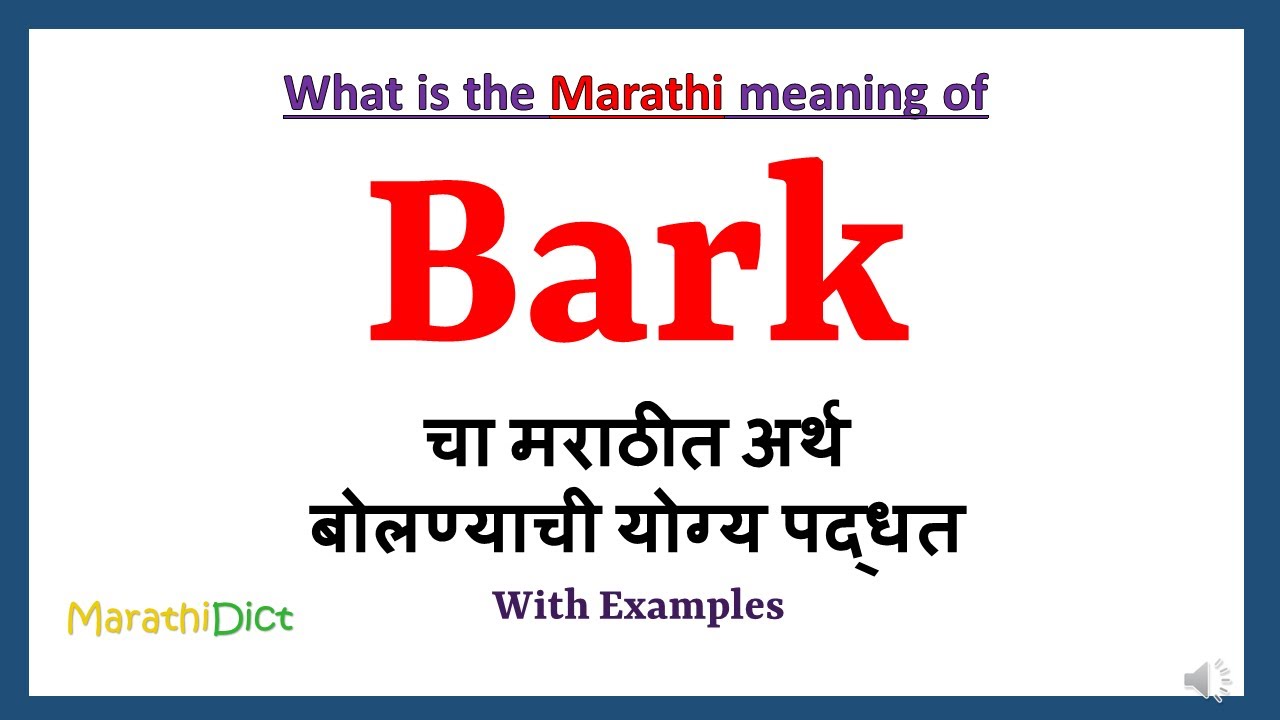 What is the Marathi meaning of

Bark

चा मराठीत अर्थ
बोलण्याची योग्य पद्धत

With Examples

MarathiDict